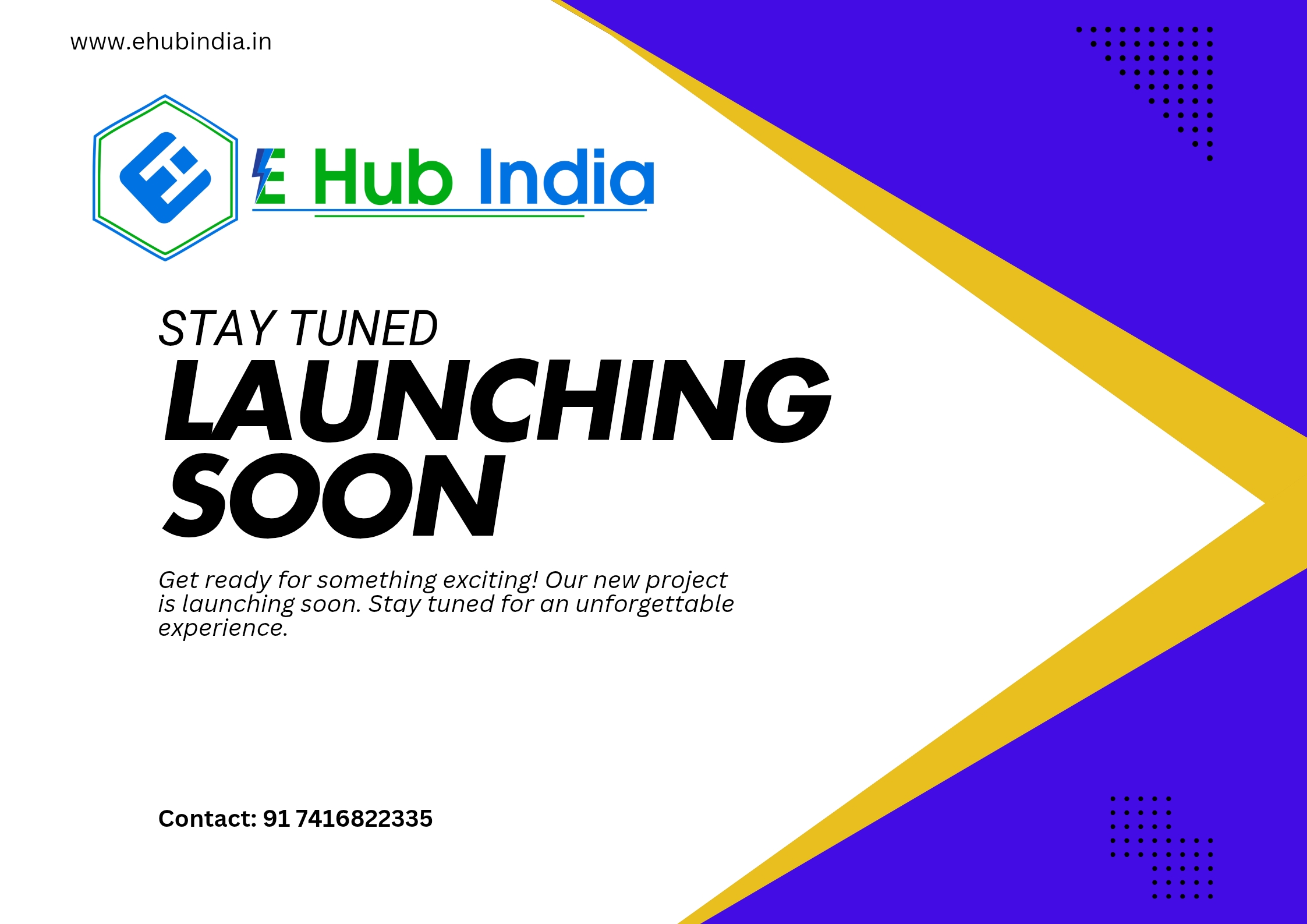 www.ehubindia.in

E Hub India

STAY TUNED
LAUNCHING SOON

Get ready for something exciting! Our new project is launching soon. Stay tuned for an unforgettable experience.

Contact: 91 7416822335